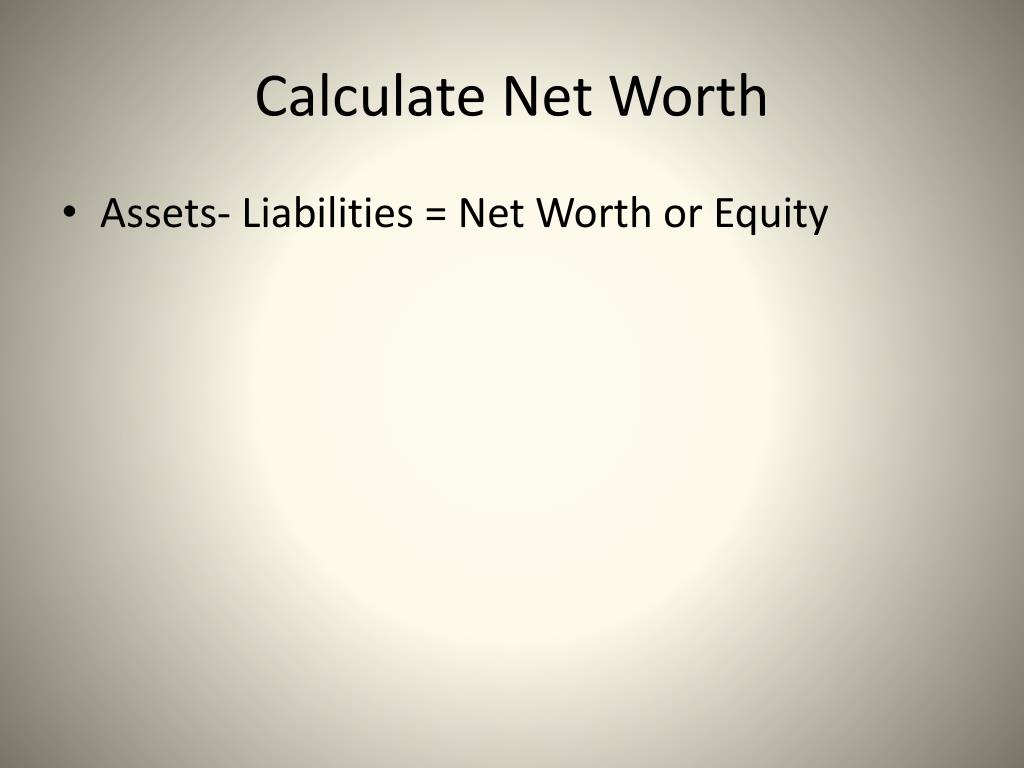 Calculate Net Worth

• Assets- Liabilities = Net Worth or Equity